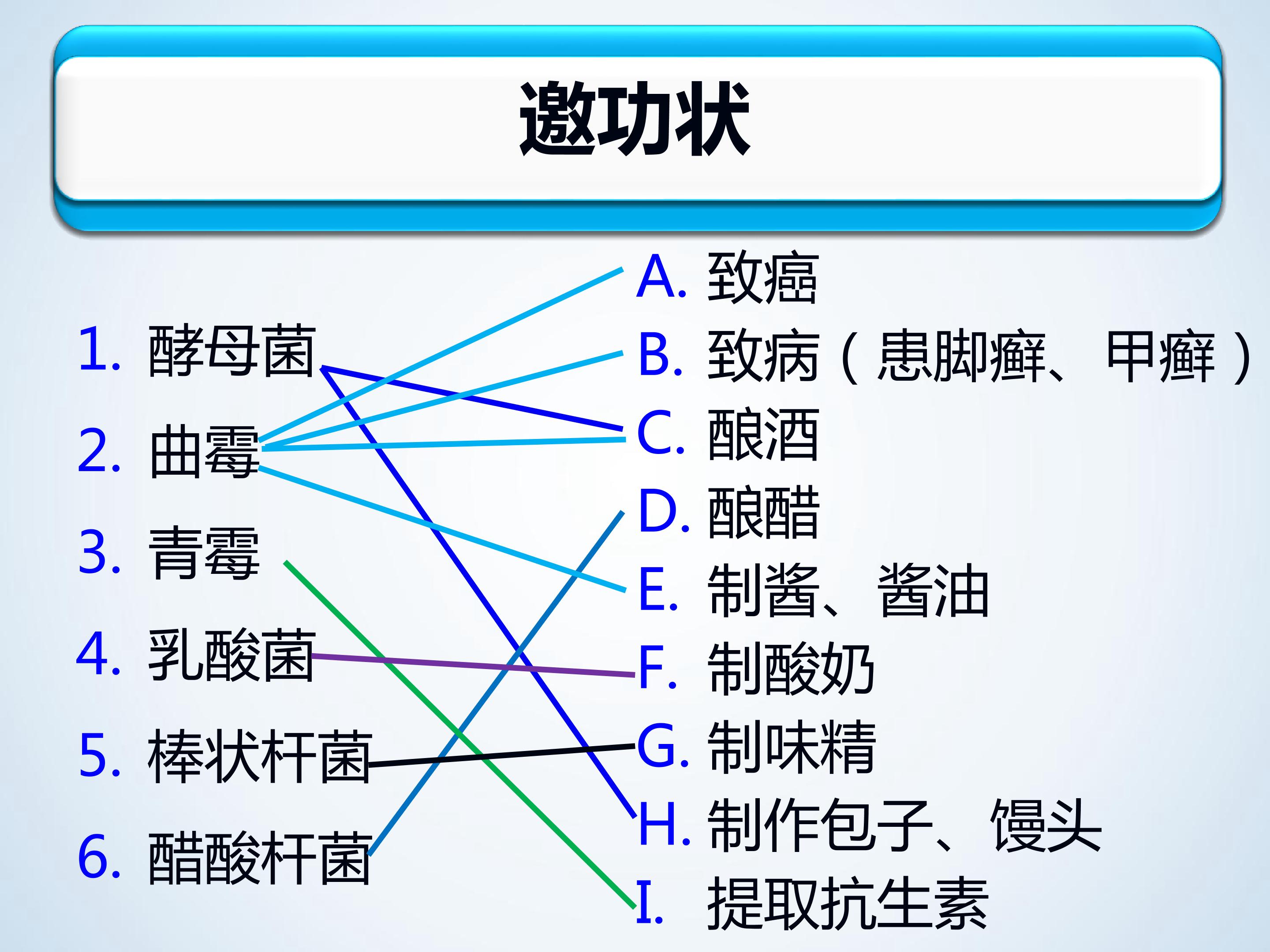 邀功状

1. 酵母菌
2. 曲霉
3. 青霉
4. 乳酸菌
5. 棒状杆菌
6. 醋酸杆菌

A. 致癌
B. 致病（患脚癣、甲癣）
C. 酿酒
D. 酿醋
E. 制酱、酱油
F. 制酸奶
G. 制味精
H. 制作包子、馒头
I. 提取抗生素